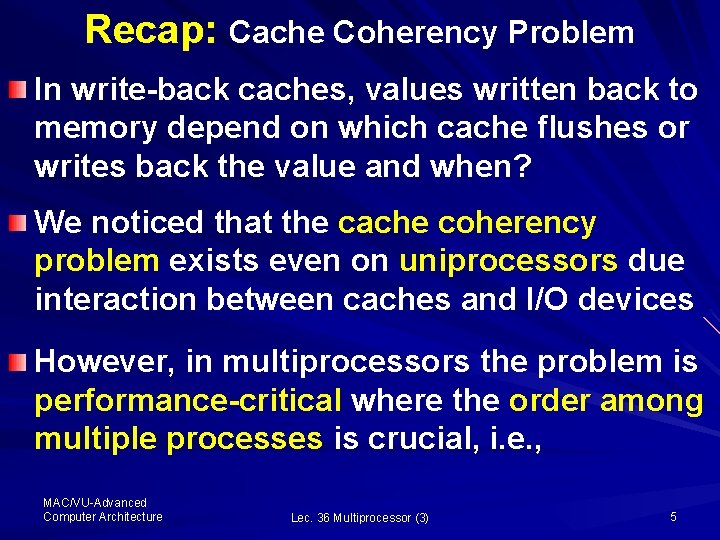 Recap: Cache Coherency Problem

In write-back caches, values written back to memory depend on which cache flushes or writes back the value and when?

We noticed that the cache coherency problem exists even on uniprocessors due interaction between caches and I/O devices

However, in multiprocessors the problem is performance-critical where the order among multiple processes is crucial, i.e.,

MAC/VU-Advanced Computer Architecture

Lec. 36 Multiprocessor (3)

5